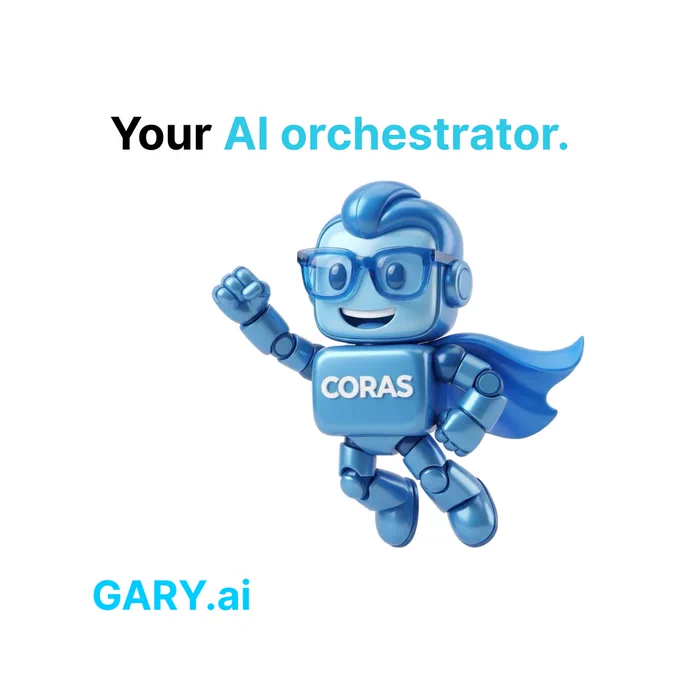 Your AI orchestrator.

CORAS

GARY.ai